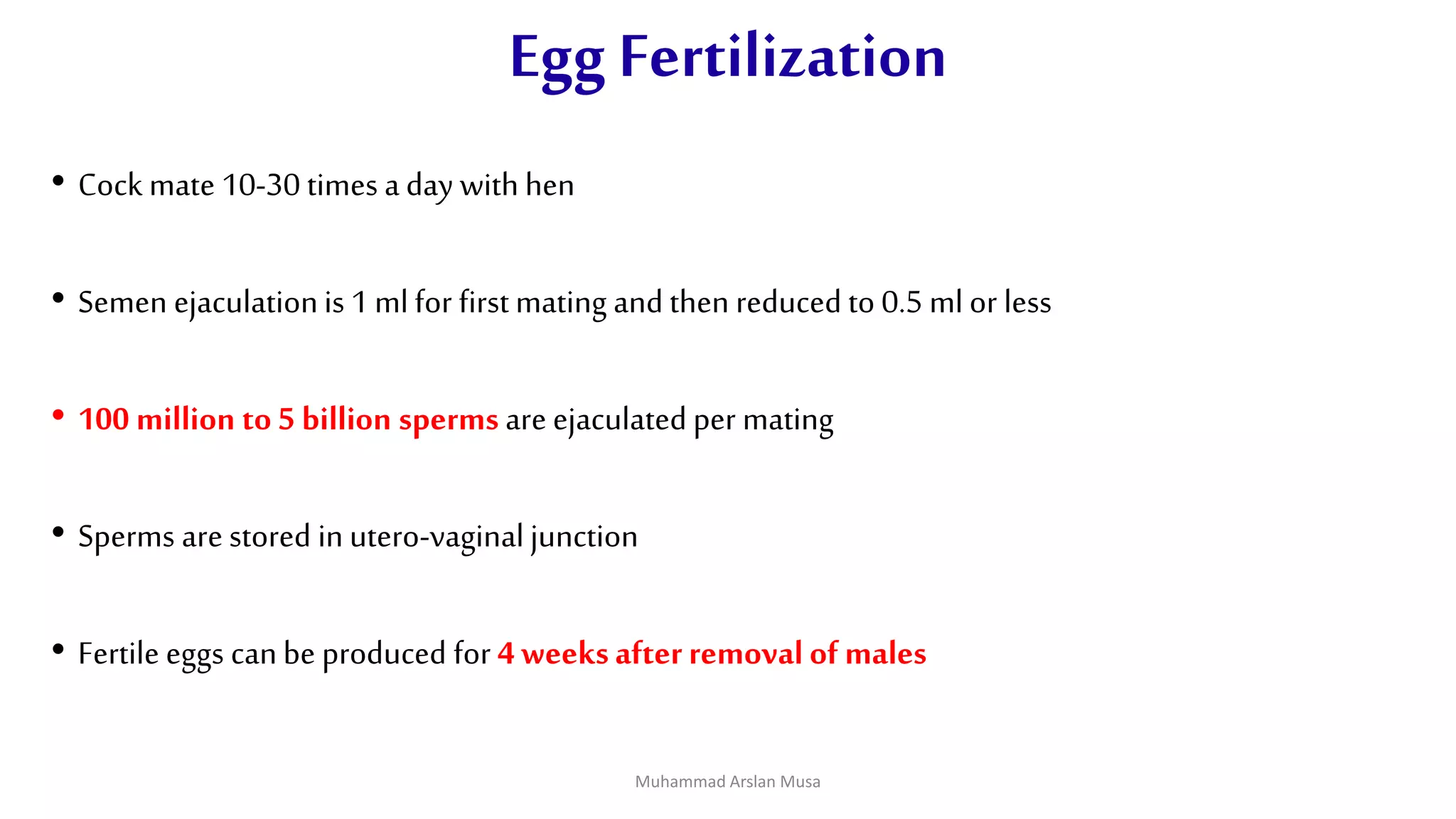 Egg Fertilization

• Cock mate 10-30 times a day with hen

• Semen ejaculation is 1 ml for first mating and then reduced to 0.5 ml or less

• 100 million to 5 billion sperms are ejaculated per mating

• Sperms are stored in utero-vaginal junction

• Fertile eggs can be produced for 4 weeks after removal of males

Muhammad Arslan Musa